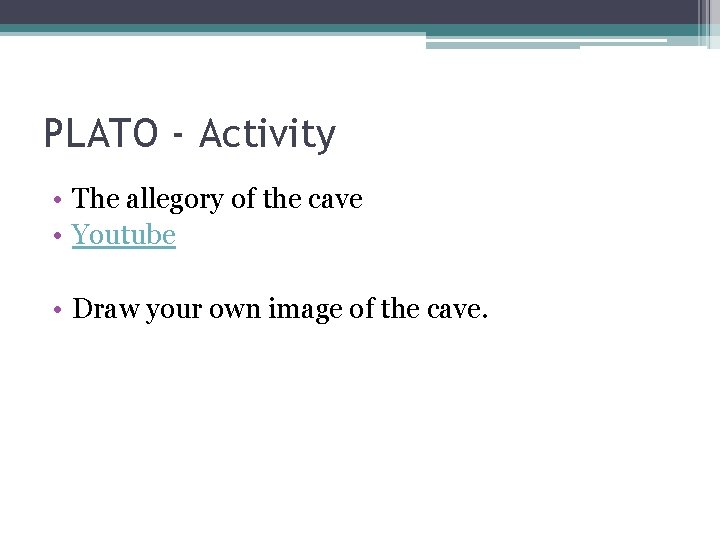 PLATO - Activity

• The allegory of the cave
• Youtube

• Draw your own image of the cave.